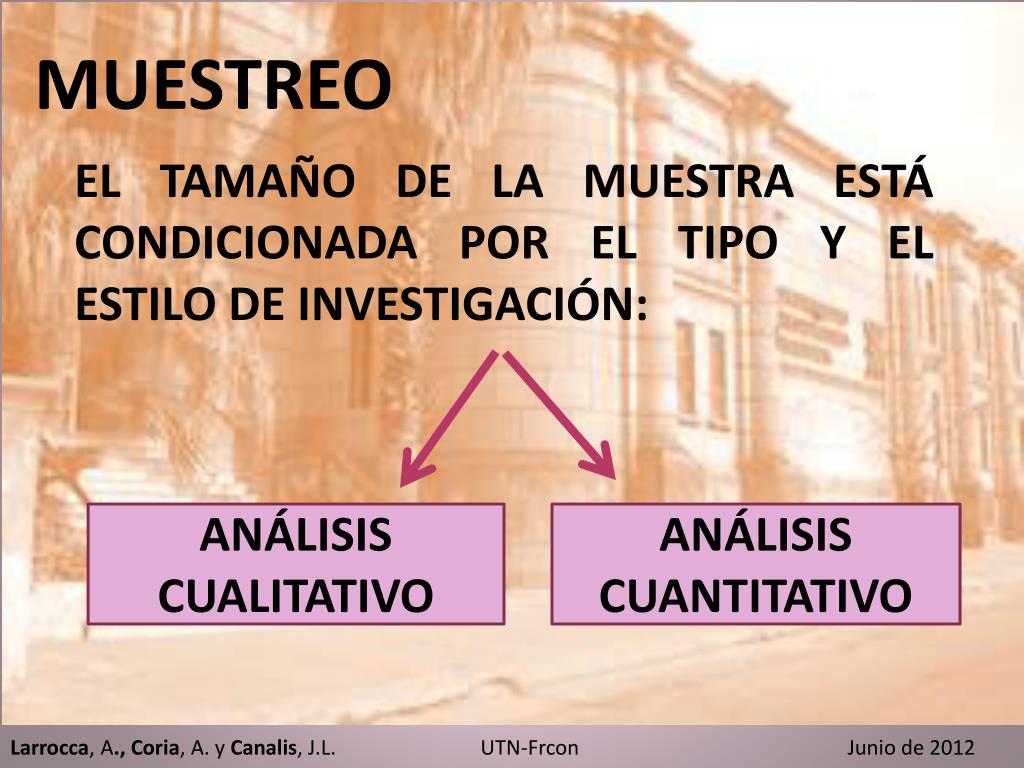 MUESTREO

EL TAMAÑO DE LA MUESTRA ESTÁ CONDICIONADA POR EL TIPO Y EL ESTILO DE INVESTIGACIÓN:

ANÁLISIS CUALITATIVO

ANÁLISIS CUANTITATIVO

Larrocca, A., Coria, A. y Canalis, J.L. UTN-Frcon Junio de 2012